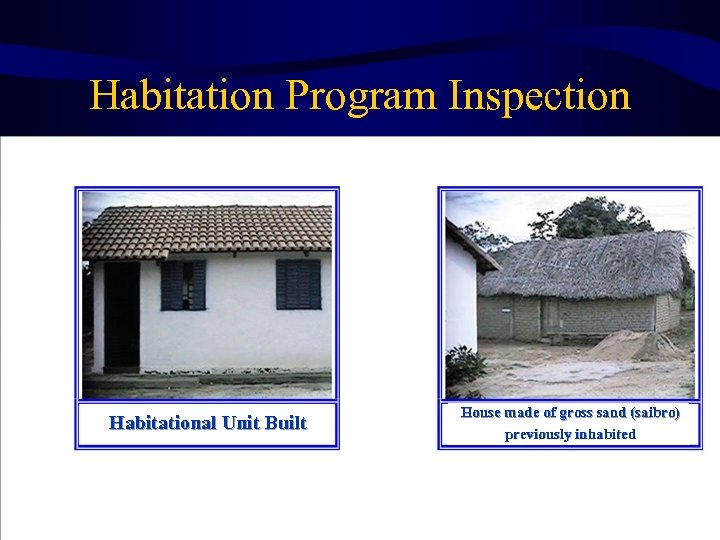 Habitation Program Inspection

Habitational Unit Built

House made of gross sand (saibro) previously inhabited